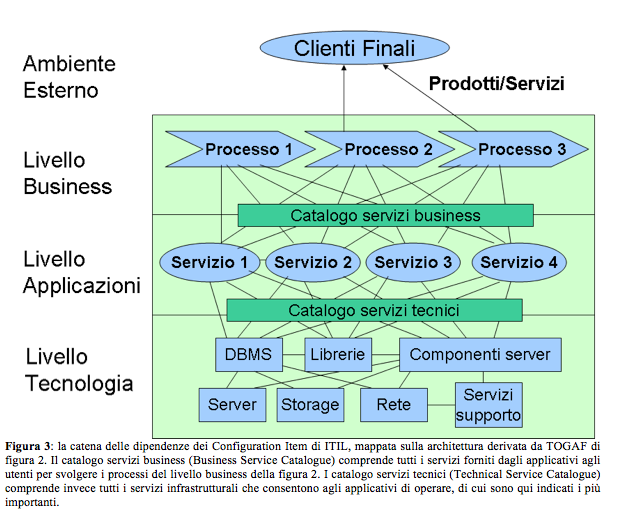 Ambiente Esterno

Clienti Finali

Prodotti/Servizi

Livello Business

Processo 1

Processo 2

Processo 3

Catalogo servizi business

Livello Applicazioni

Servizio 1

Servizio 2

Servizio 3

Servizio 4

Catalogo servizi tecnici

Livello Tecnologia

DBMS

Librerie

Componenti server

Server

Storage

Rete

Servizi supporto

**Figura 3**: la catena delle dipendenze dei Configuration Item di ITIL, mappata sulla architettura derivata da TOGAF di figura 2. Il catalogo servizi business (Business Service Catalogue) comprende tutti i servizi forniti dagli applicativi agli utenti per svolgere i processi del livello business della figura 2. I catalogo servizi tecnici (Technical Service Catalogue) comprende invece tutti i servizi infrastrutturali che consentono agli applicativi di operare, di cui sono qui indicati i più importanti.